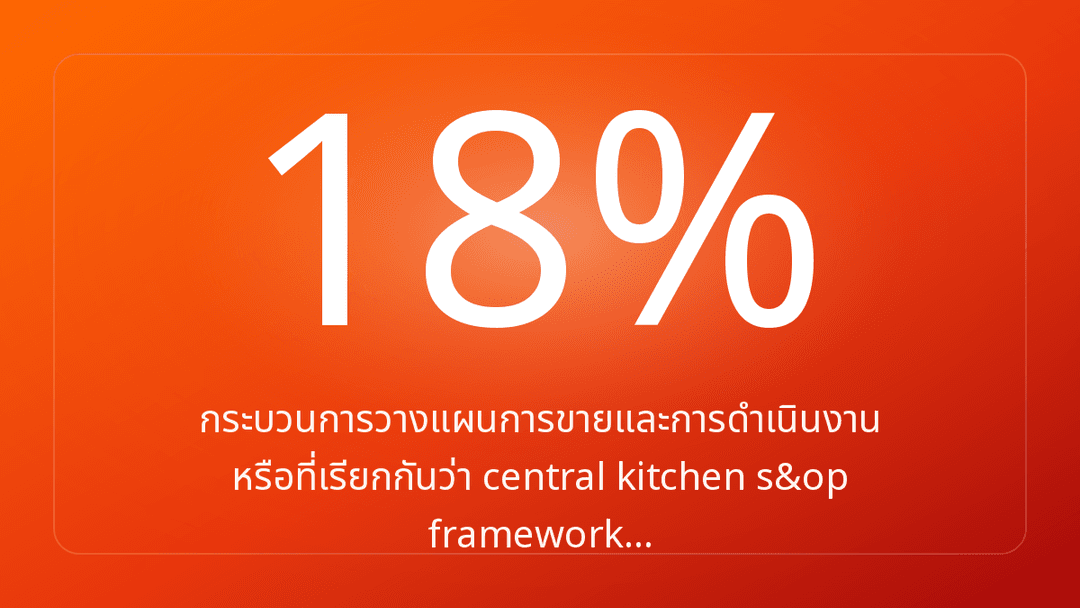 18%

กระบวนการวางแผนการขายและการดำเนินงาน หรือที่เรียกกันว่า central kitchen s&op framework...